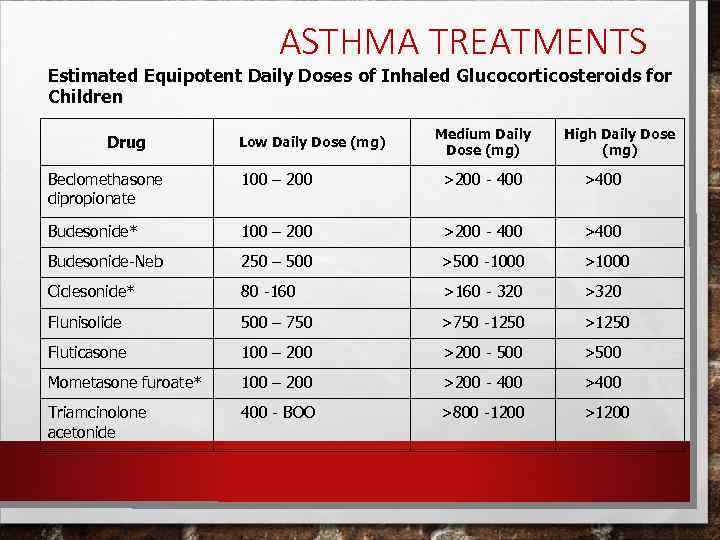 ASTHMA TREATMENTS

Estimated Equipotent Daily Doses of Inhaled Glucocorticosteroids for Children

| Drug | Low Daily Dose (mg) | Medium Daily Dose (mg) | High Daily Dose (mg) |
|---|---|---|---|
| Beclomethasone dipropionate | 100 – 200 | >200 - 400 | >400 |
| Budesonide* | 100 – 200 | >200 - 400 | >400 |
| Budesonide-Neb | 250 – 500 | >500 -1000 | >1000 |
| Ciclesonide* | 80 -160 | >160 - 320 | >320 |
| Flunisolide | 500 – 750 | >750 -1250 | >1250 |
| Fluticasone | 100 – 200 | >200 - 500 | >500 |
| Mometasone furoate* | 100 – 200 | >200 - 400 | >400 |
| Triamcinolone acetonide | 400 - BOO | >800 -1200 | >1200 |